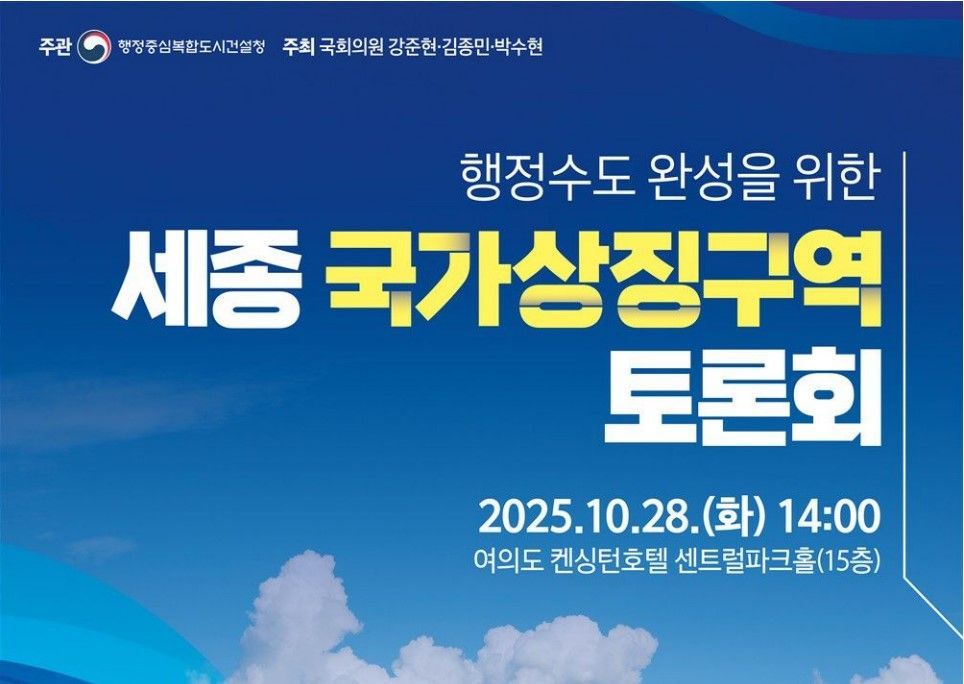 주관 행정중심복합도시건설청 주최 국회의원 강준현·김종민·박수현

행정수도 완성을 위한

세종 국가상징구역 토론회

2025.10.28.(화) 14:00

여의도 켄싱턴호텔 센트럴파크홀(15층)